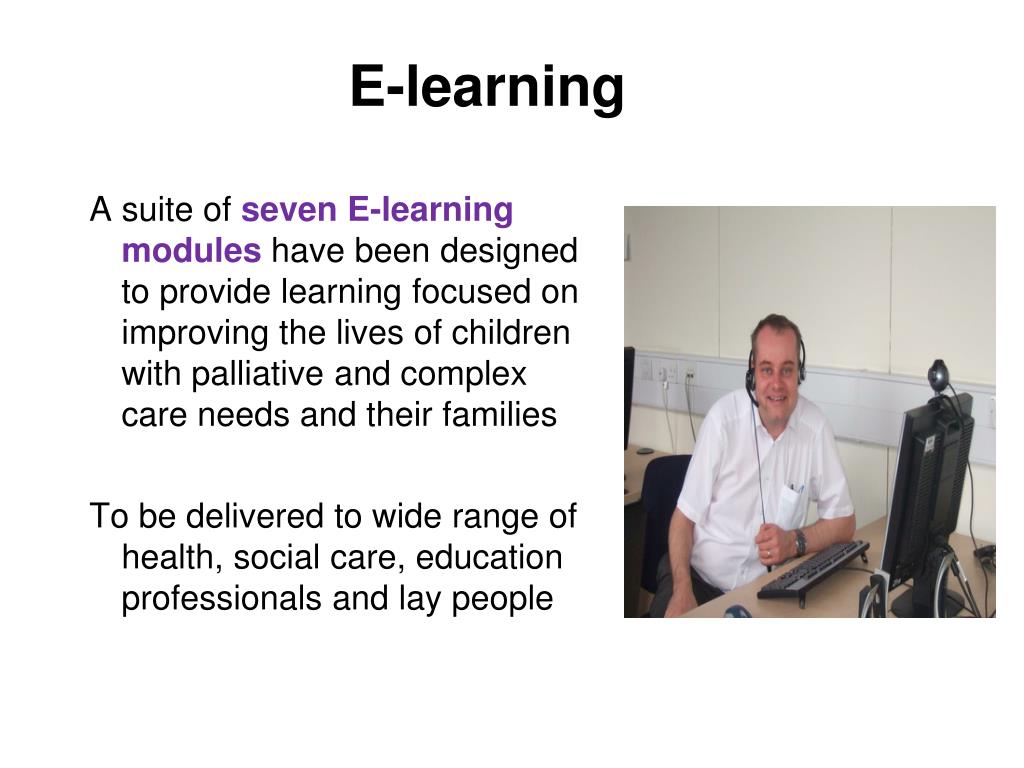 E-learning

A suite of seven E-learning modules have been designed to provide learning focused on improving the lives of children with palliative and complex care needs and their families

To be delivered to wide range of health, social care, education professionals and lay people